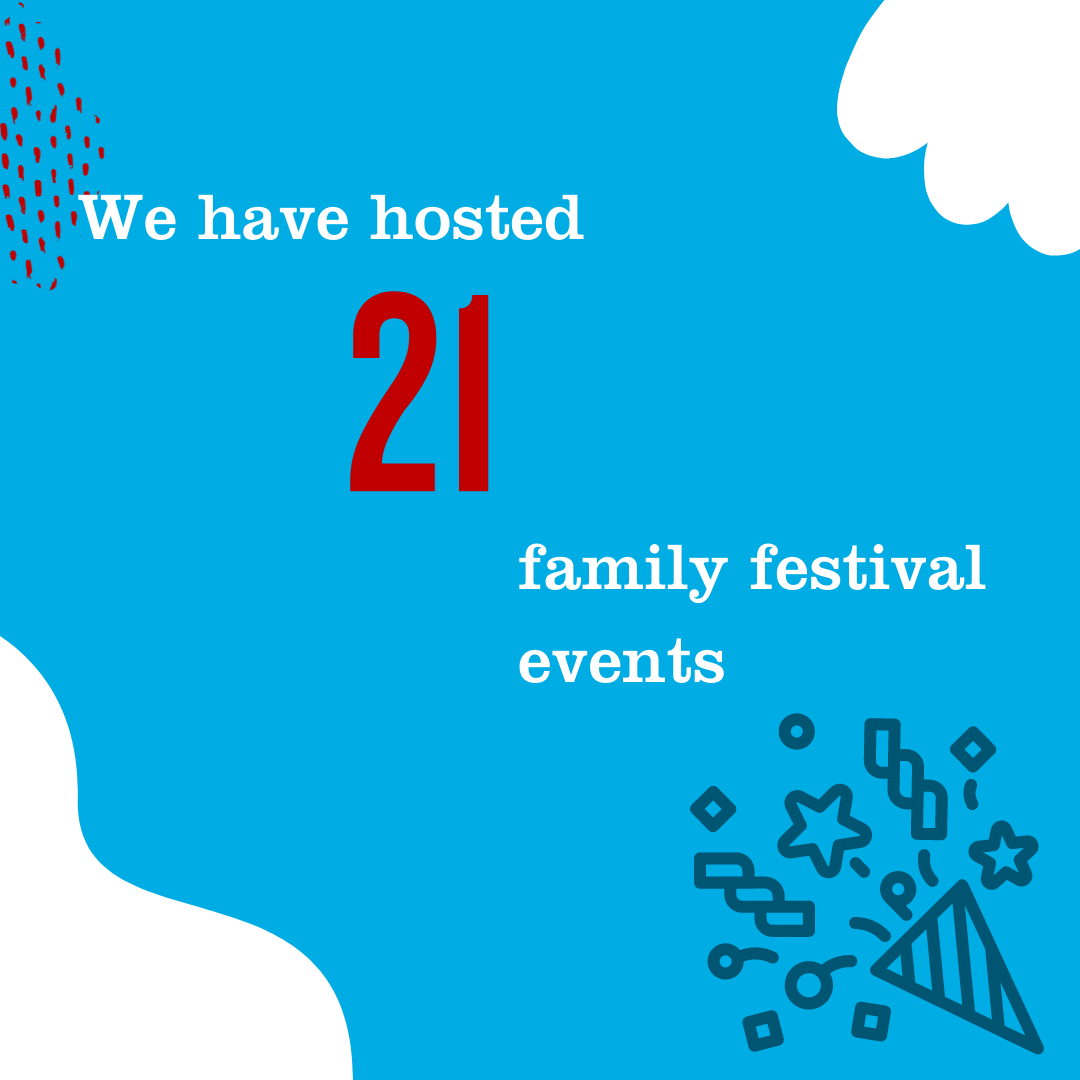 We have hosted

21

family festival events